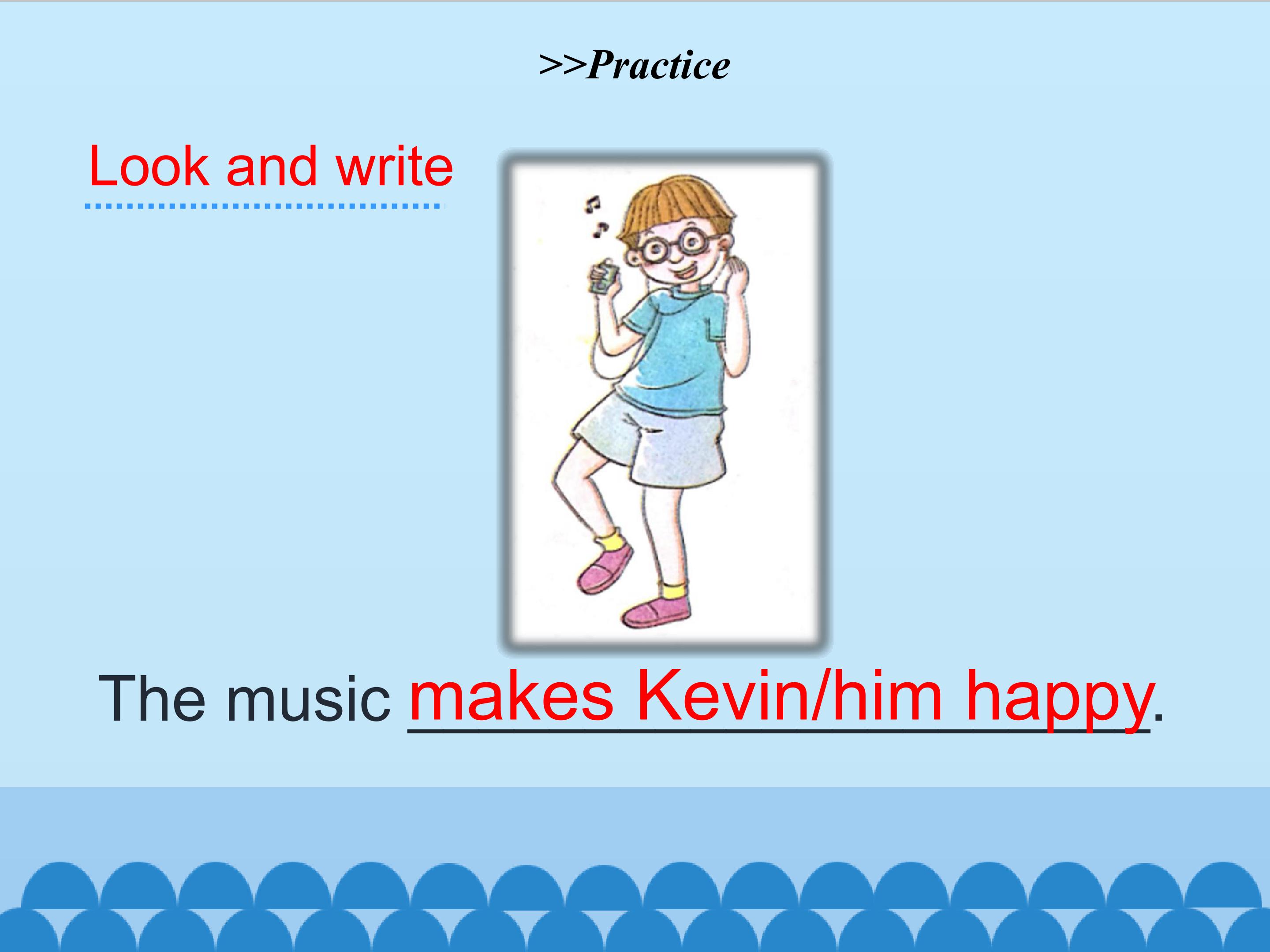 >>Practice

Look and write

The music makes Kevin/him happy.